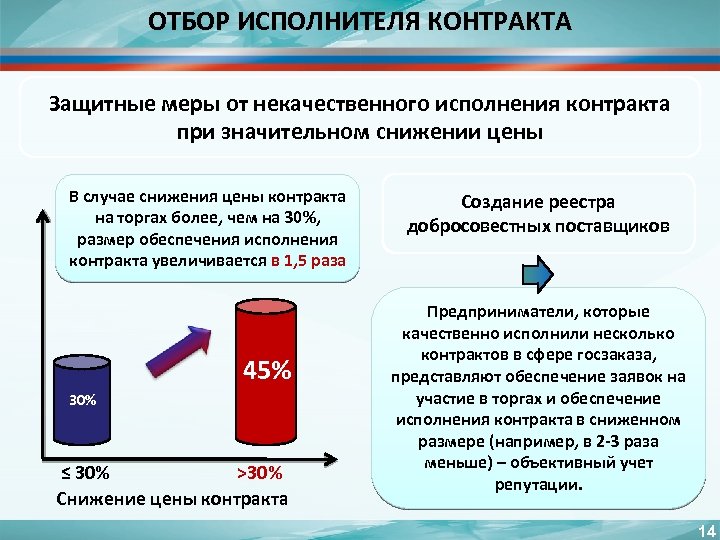 ОТБОР ИСПОЛНИТЕЛЯ КОНТРАКТА

Защитные меры от некачественного исполнения контракта при значительном снижении цены

В случае снижения цены контракта на торгах более, чем на 30%, размер обеспечения исполнения контракта увеличивается в 1,5 раза

30%

45%

≤ 30%

>30%

Снижение цены контракта

Создание реестра добросовестных поставщиков

Предприниматели, которые качественно исполнили несколько контрактов в сфере госзаказа, представляют обеспечение заявок на участие в торгах и обеспечение исполнения контракта в сниженном размере (например, в 2-3 раза меньше) – объективный учет репутации.

14